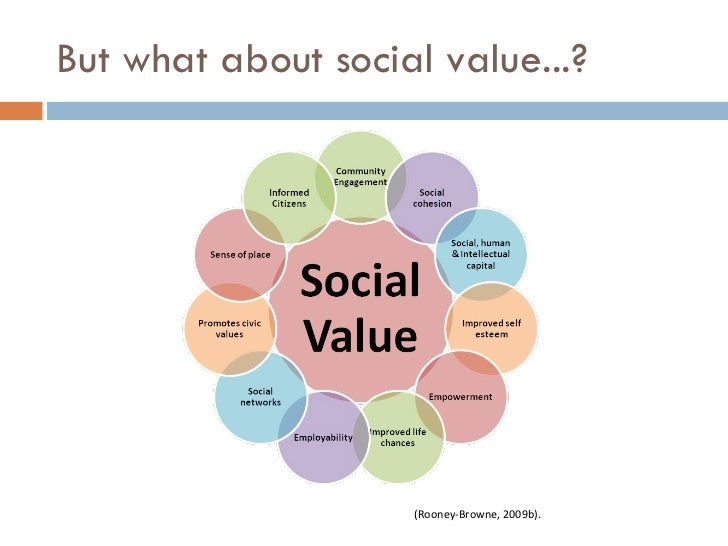 But what about social value…?

Social Value

Community Engagement

Social cohesion

Social, human & intellectual capital

Improved self esteem

Empowerment

Improved life chances

Employability

Social networks

Promotes civic values

Sense of place

Informed Citizens

(Rooney-Browne, 2009b).